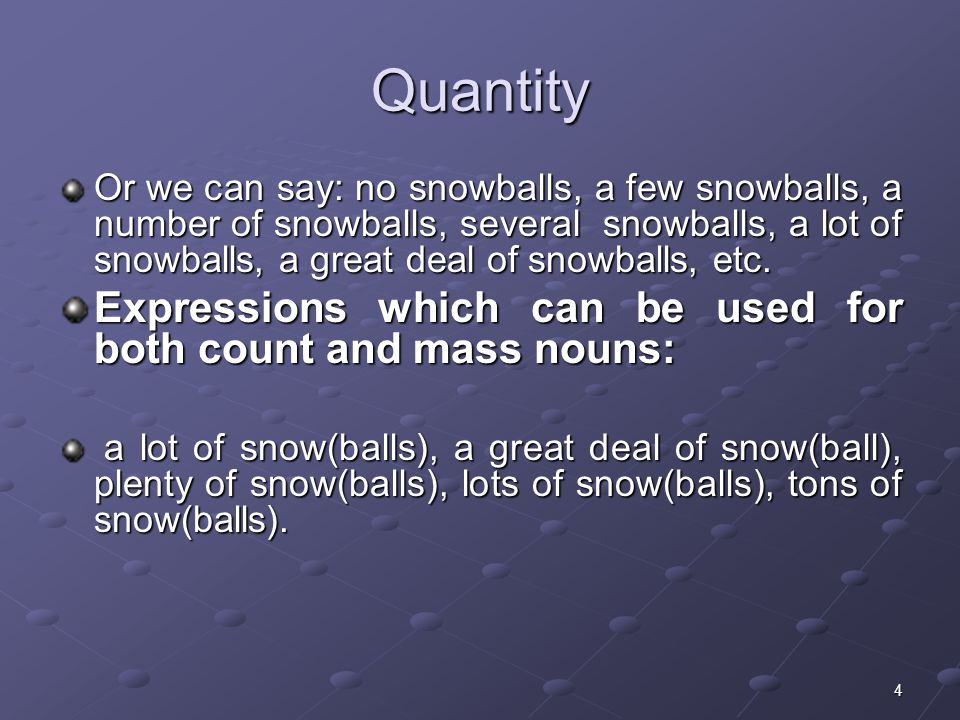 Quantity

Or we can say: no snowballs, a few snowballs, a number of snowballs, several snowballs, a lot of snowballs, a great deal of snowballs, etc.

Expressions which can be used for both count and mass nouns:

a lot of snow(balls), a great deal of snow(ball), plenty of snow(balls), lots of snow(balls), tons of snow(balls).

4